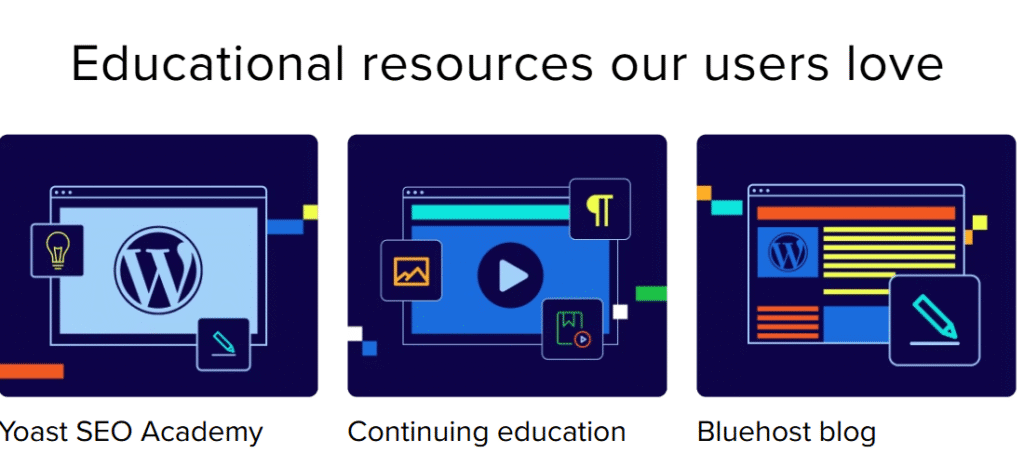 Educational resources our users love

Yoast SEO Academy

Continuing education

Bluehost blog